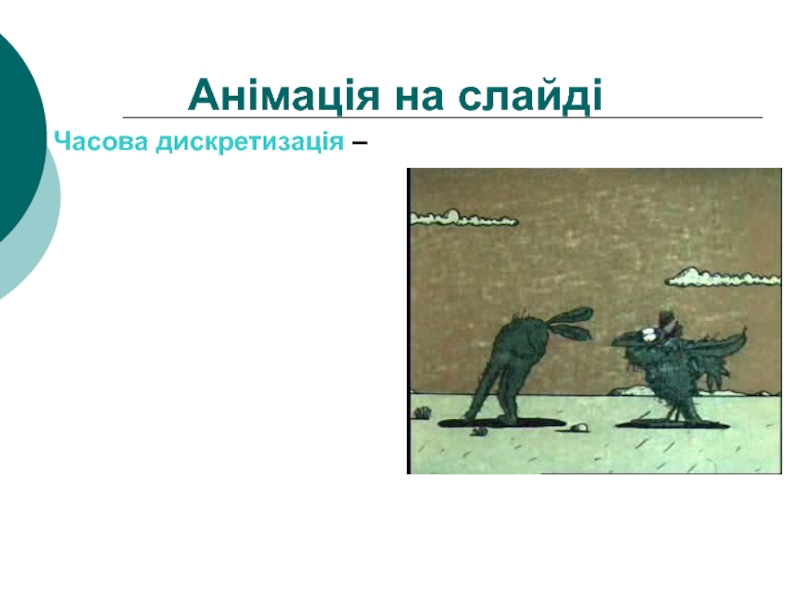 Анімація на слайді

Часова дискретизація –